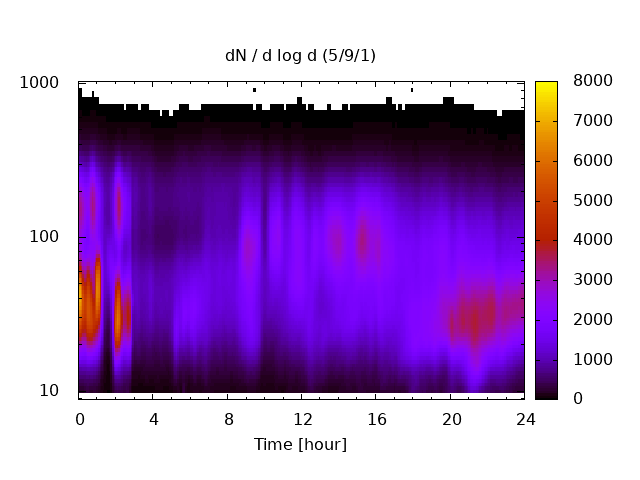 dN / d log d (5/9/1)

1000
100
10

0
4
8
12
16
20
24

Time [hour]

8000
7000
6000
5000
4000
3000
2000
1000
0